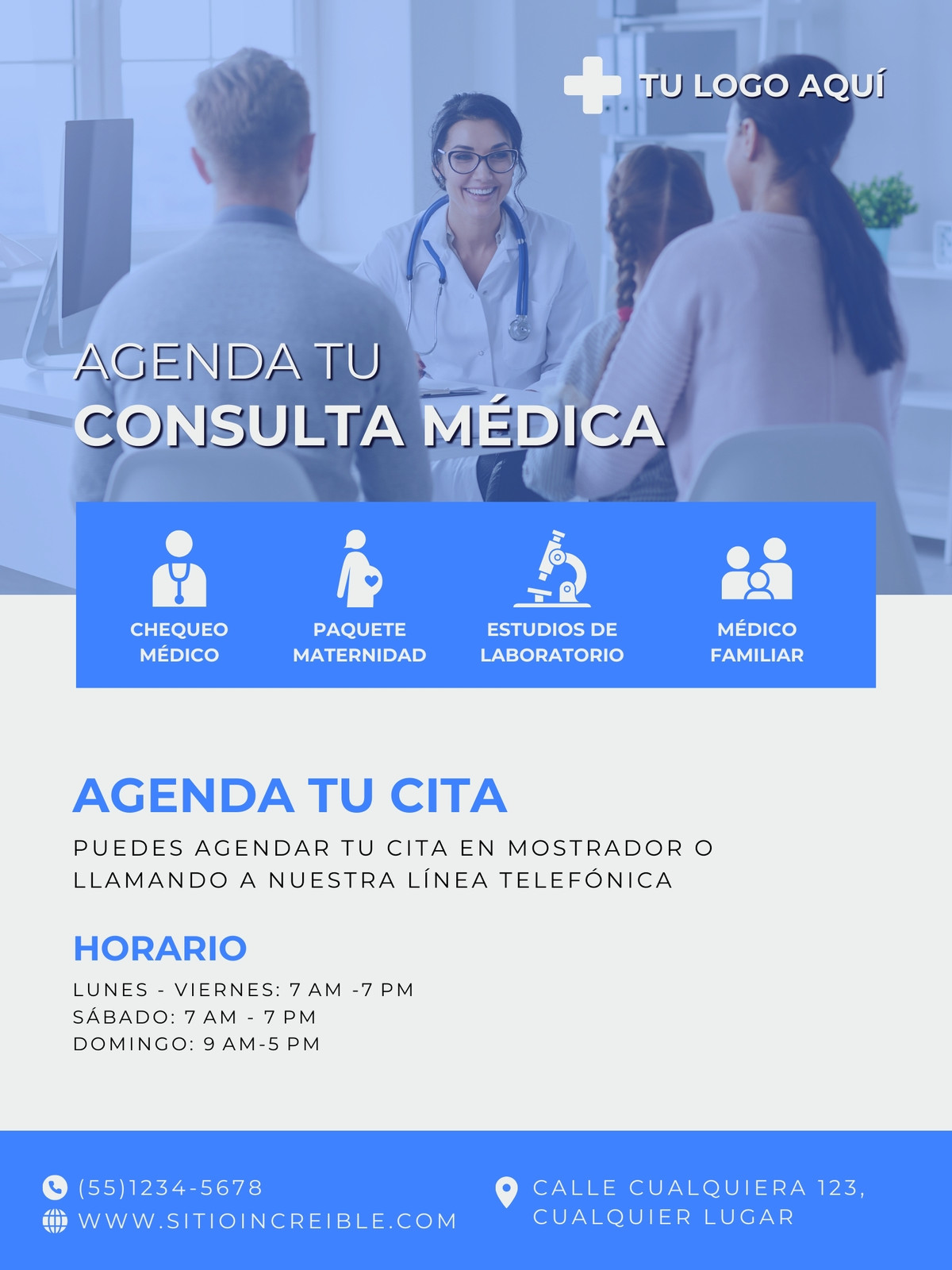 TU LOGO AQUÍ

AGENDA TU
CONSULTA MÉDICA

CHEQUEO MÉDICO

PAQUETE MATERNIDAD

ESTUDIOS DE LABORATORIO

MÉDICO FAMILIAR

AGENDA TU CITA

PUEDES AGENDAR TU CITA EN MOSTRADOR O LLAMANDO A NUESTRA LÍNEA TELEFÓNICA

HORARIO

LUNES - VIERNES: 7 AM -7 PM
SÁBADO: 7 AM - 7 PM
DOMINGO: 9 AM-5 PM

(55)1234-5678
WWW.SITIOINCREIBLE.COM

CALLE CUALQUIERA 123,
CUALQUIER LUGAR